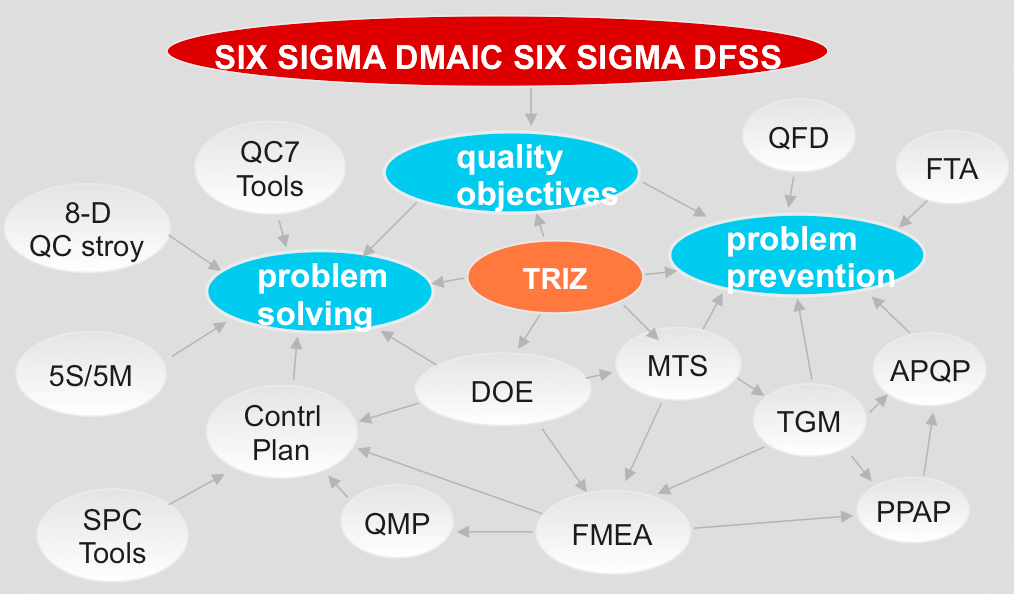 SIX SIGMA DMAIC SIX SIGMA DFSS

QC7 Tools

quality objectives

QFD

FTA

8-D QC stroy

problem solving

TRIZ

problem prevention

5S/5M

DOE

MTS

APQP

Contrl Plan

TGM

SPC Tools

QMP

FMEA

PPAP